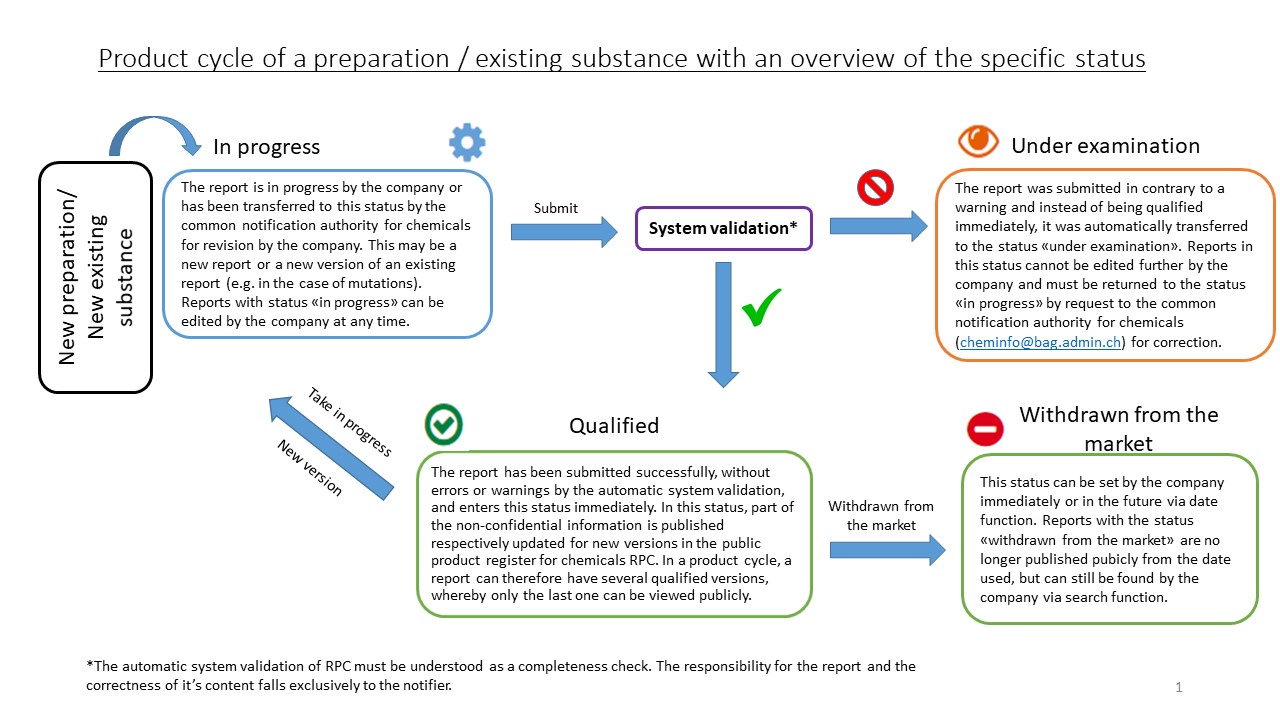 Product cycle of a preparation / existing substance with an overview of the specific status

New preparation/ New existing substance

In progress

The report is in progress by the company or has been transferred to this status by the common notification authority for chemicals for revision by the company. This may be a new report or a new version of an existing report (e.g. in the case of mutations). Reports with status «in progress» can be edited by the company at any time.

Submit

System validation*

Under examination

The report was submitted in contrary to a warning and instead of being qualified immediately, it was automatically transferred to the status «under examination». Reports in this status cannot be edited further by the company and must be returned to the status «in progress» by request to the common notification authority for chemicals (cheminfo@bag.admin.ch) for correction.

Take in progress

New version

Qualified

The report has been submitted successfully, without errors or warnings by the automatic system validation, and enters this status immediately. In this status, part of the non-confidential information is published respectively updated for new versions in the public product register for chemicals RPC. In a product cycle, a report can therefore have several qualified versions, whereby only the last one can be viewed publicly.

Withdrawn from the market

Withdrawn from the market

This status can be set by the company immediately or in the future via date function. Reports with the status «withdrawn from the market» are no longer published pubicly from the date used, but can still be found by the company via search function.

*The automatic system validation of RPC must be understood as a completeness check. The responsibility for the report and the correctness of it's content falls exclusively to the notifier.

1